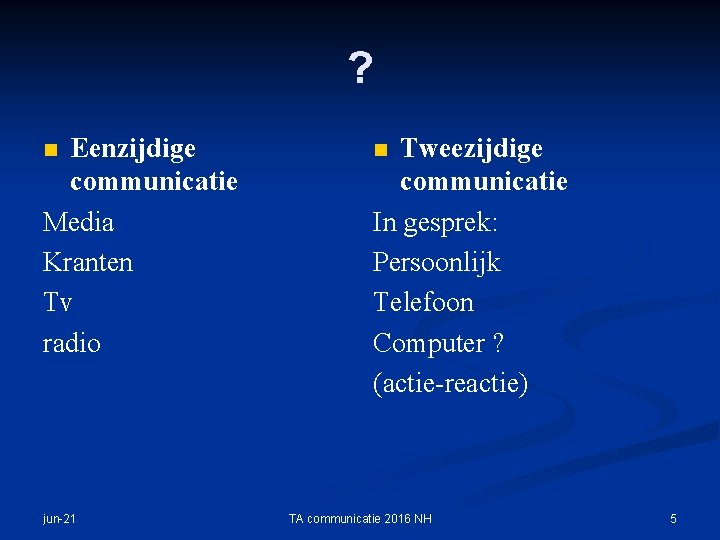 ?

Eenzijdige communicatie

Media

Kranten

Tv

radio

Tweezijdige communicatie

In gesprek:

Persoonlijk

Telefoon

Computer ?

(actie-reactie)

jun-21

TA communicatie 2016 NH

5